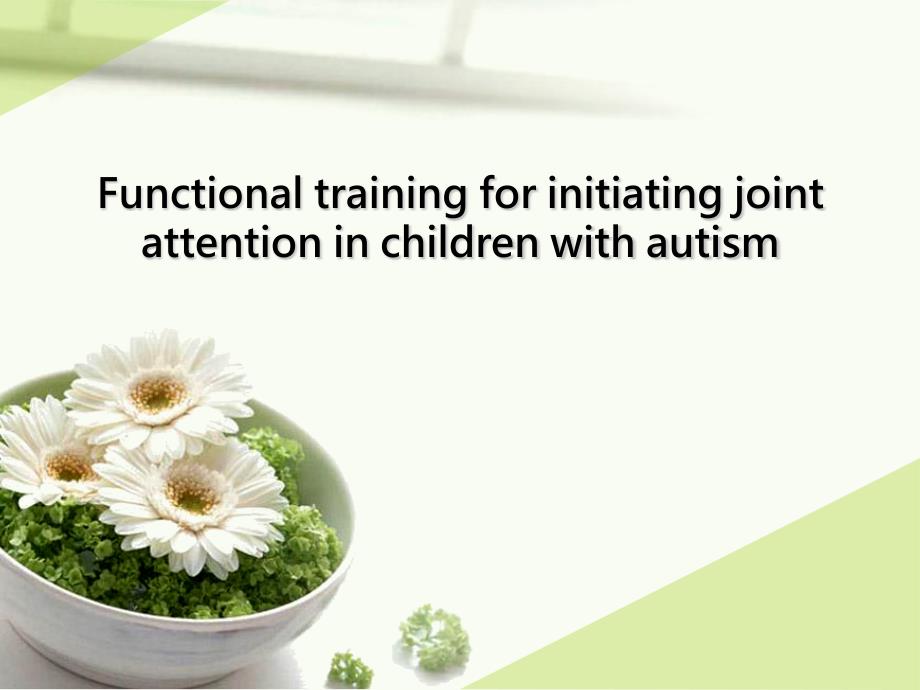 Functional training for initiating joint attention in children with autism